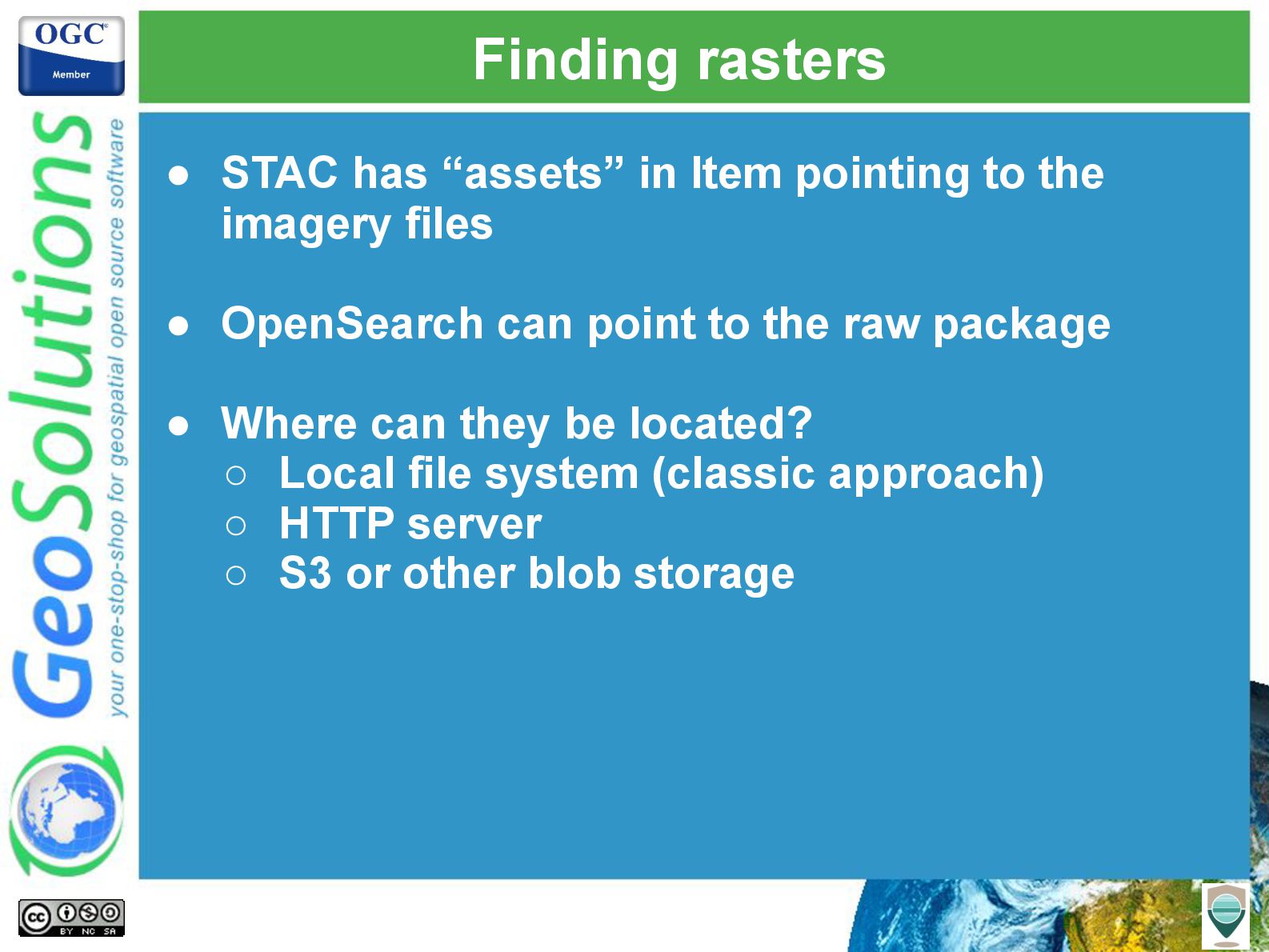 OGC
Member

GeoSolutions
your one-stop-shop for geospatial open source software

Finding rasters

● STAC has “assets” in Item pointing to the imagery files

● OpenSearch can point to the raw package

● Where can they be located?
○ Local file system (classic approach)
○ HTTP server
○ S3 or other blob storage

cc BY NC SA